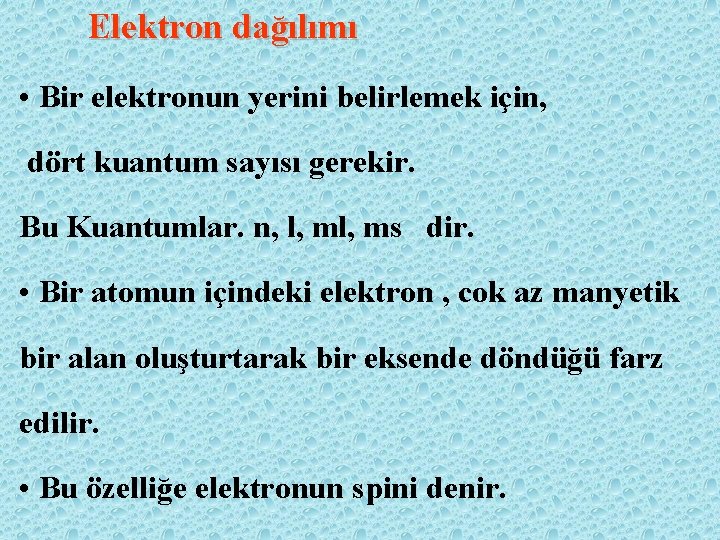 Elektron dağılımı

• Bir elektronun yerini belirlemek için, dört kuantum sayısı gerekir.

Bu Kuantumlar. n, l, ml, ms dir.

• Bir atomun içindeki elektron , cok az manyetik bir alan oluşturtarak bir eksende döndüğü farz edilir.

• Bu özelliğe elektronun spini denir.